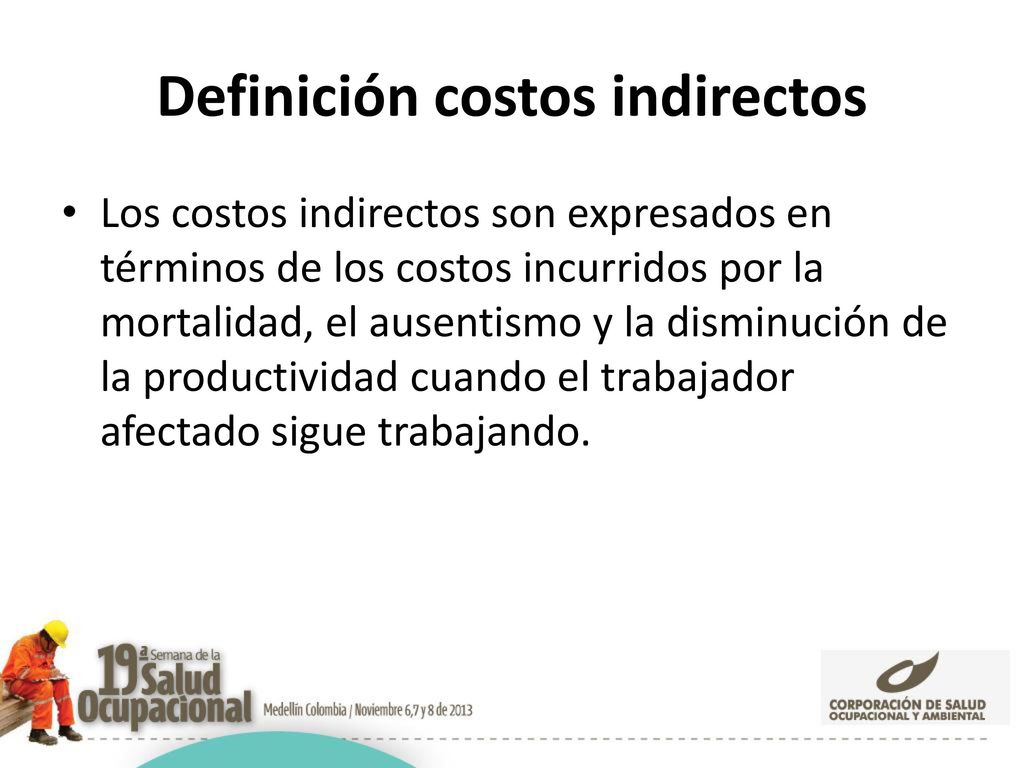 Definición costos indirectos

• Los costos indirectos son expresados en términos de los costos incurridos por la mortalidad, el ausentismo y la disminución de la productividad cuando el trabajador afectado sigue trabajando.

19ª Semana de la Salud Ocupacional

Medellín Colombia / Noviembre 6,7 y 8 de 2013

CORPORACIÓN DE SALUD OCUPACIONAL Y AMBIENTAL